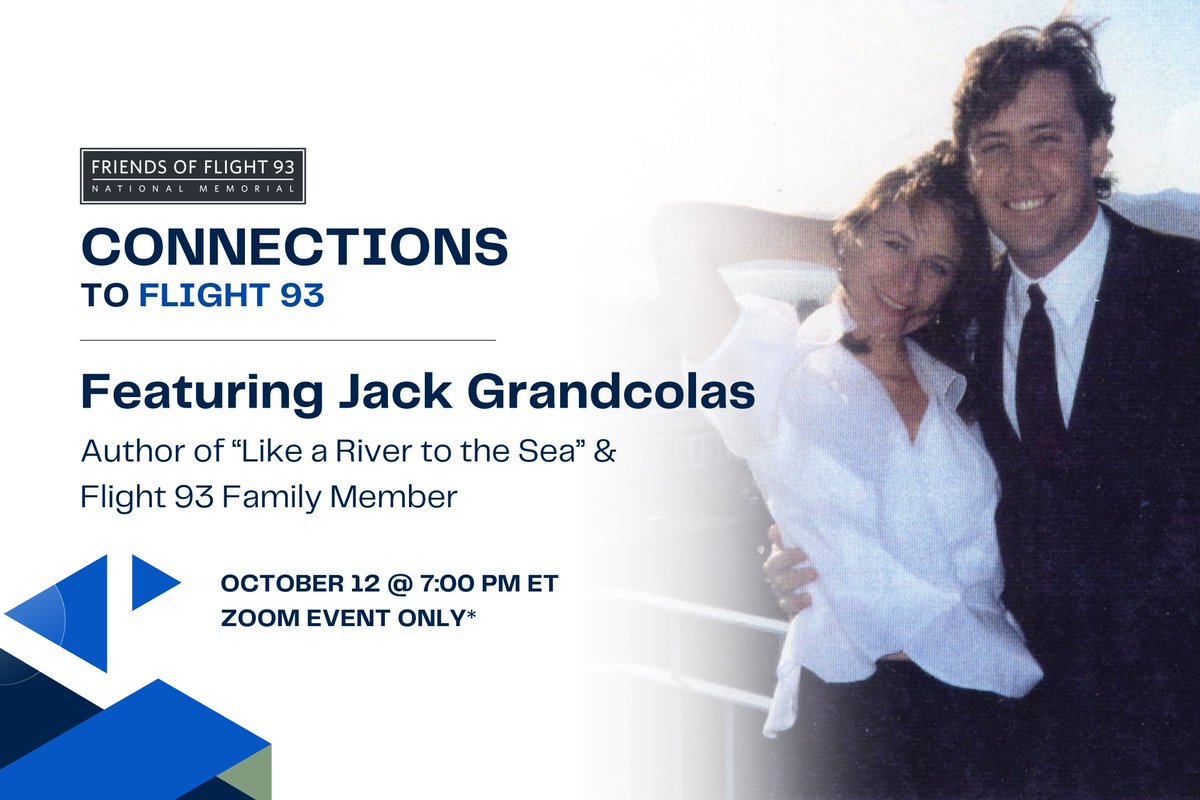 FRIENDS OF FLIGHT 93
NATIONAL MEMORIAL

CONNECTIONS
TO FLIGHT 93

Featuring Jack Grandcolas

Author of “Like a River to the Sea” & Flight 93 Family Member

OCTOBER 12 @ 7:00 PM ET
ZOOM EVENT ONLY*